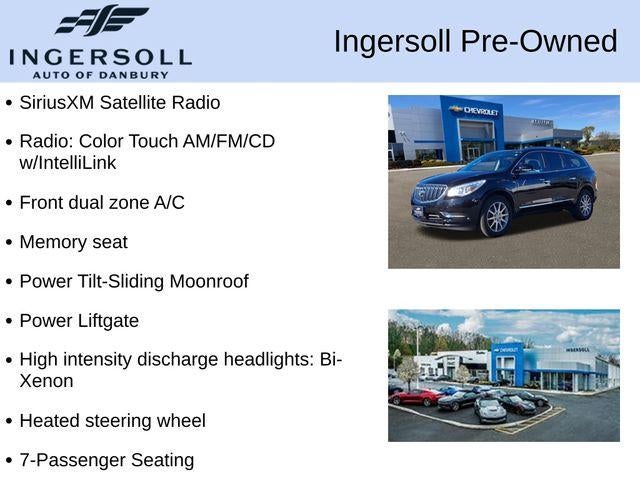 INGERSOLL
AUTO OF DANBURY

Ingersoll Pre-Owned

• SiriusXM Satellite Radio

• Radio: Color Touch AM/FM/CD w/IntelliLink

• Front dual zone A/C

• Memory seat

• Power Tilt-Sliding Moonroof

• Power Liftgate

• High intensity discharge headlights: Bi-Xenon

• Heated steering wheel

• 7-Passenger Seating

CHEVROLET

INGERSOLL